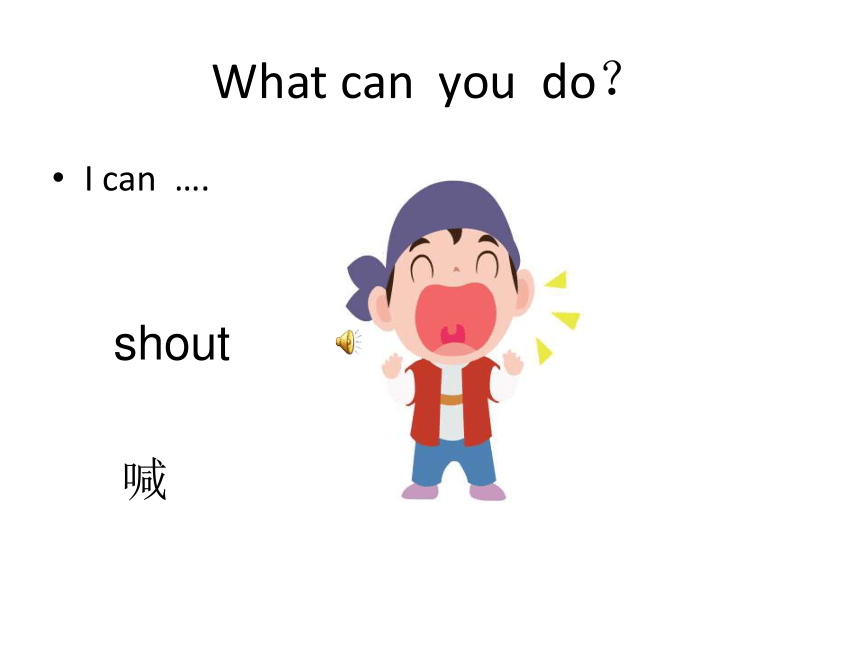 What can you do？

• I can ….

shout

喊